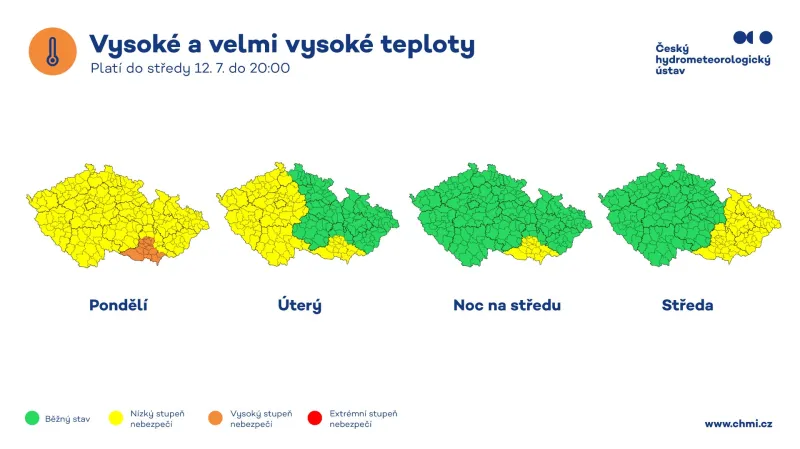 Vysoké a velmi vysoké teploty
Platí do středy 12. 7. do 20:00

Český hydrometeorologický ústav

Pondělí

Úterý

Noc na středu

Středa

Běžný stav

Nízký stupeň nebezpečí

Vysoký stupeň nebezpečí

Extrémní stupeň nebezpečí

www.chmi.cz